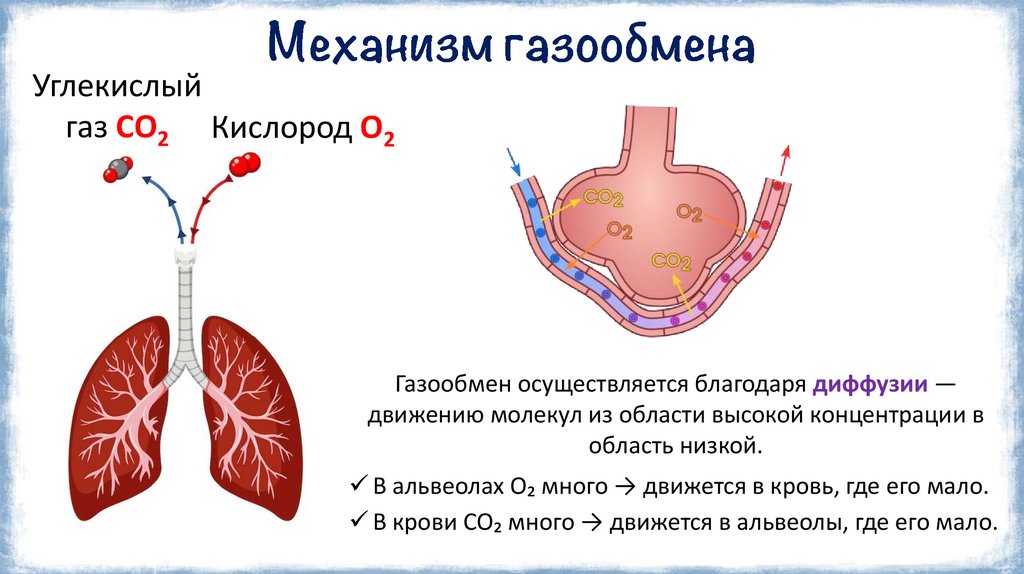 Механизм газообмена

Углекислый газ $CO_2$

Кислород $O_2$

$CO_2$

$O_2$

$O_2$

$CO_2$

Газообмен осуществляется благодаря диффузии — движению молекул из области высокой концентрации в область низкой.

✓ В альвеолах $O_2$ много → движется в кровь, где его мало.

✓ В крови $CO_2$ много → движется в альвеолы, где его мало.